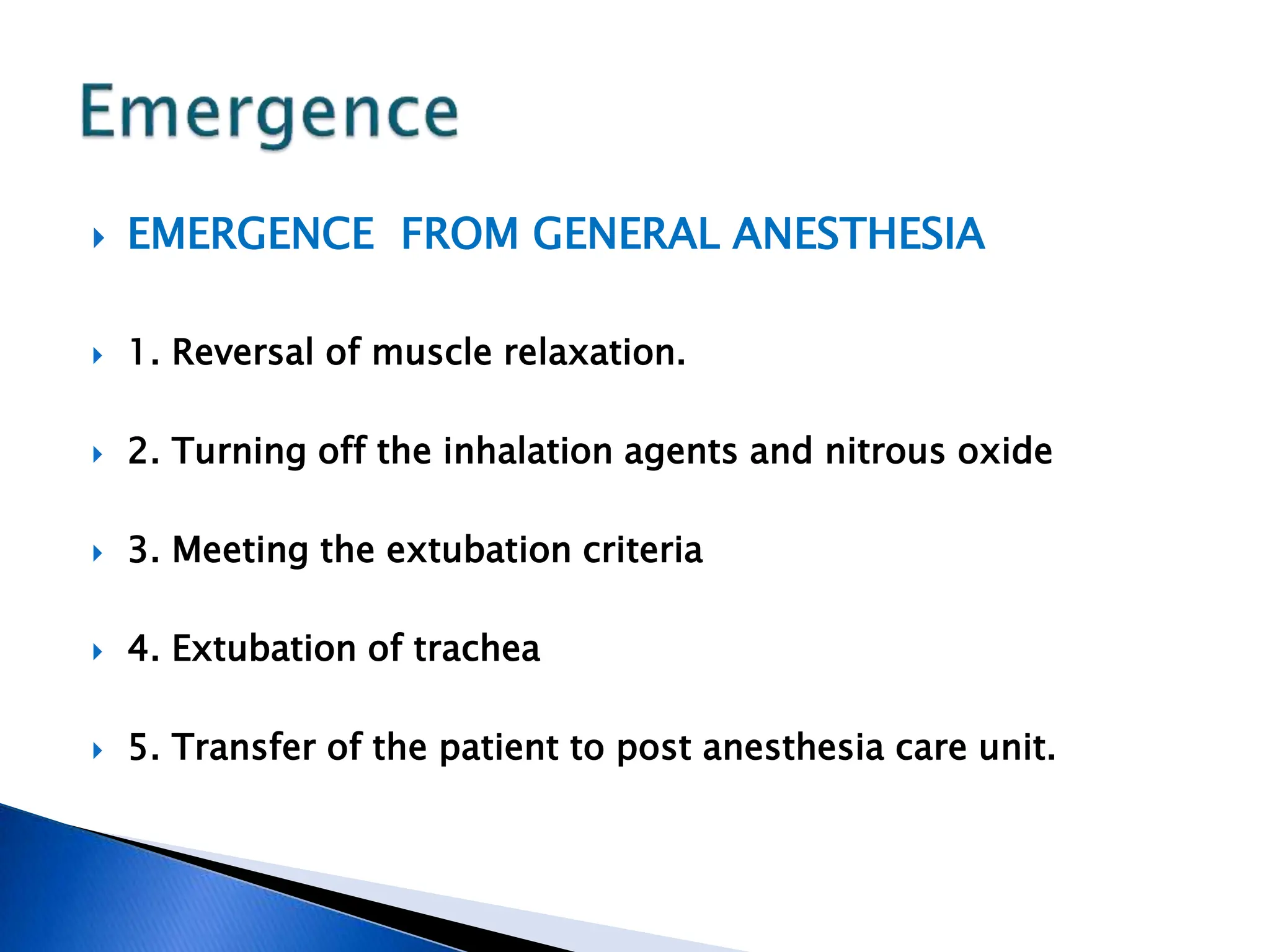 Emergence

EMERGENCE FROM GENERAL ANESTHESIA

1. Reversal of muscle relaxation.

2. Turning off the inhalation agents and nitrous oxide

3. Meeting the extubation criteria

4. Extubation of trachea

5. Transfer of the patient to post anesthesia care unit.